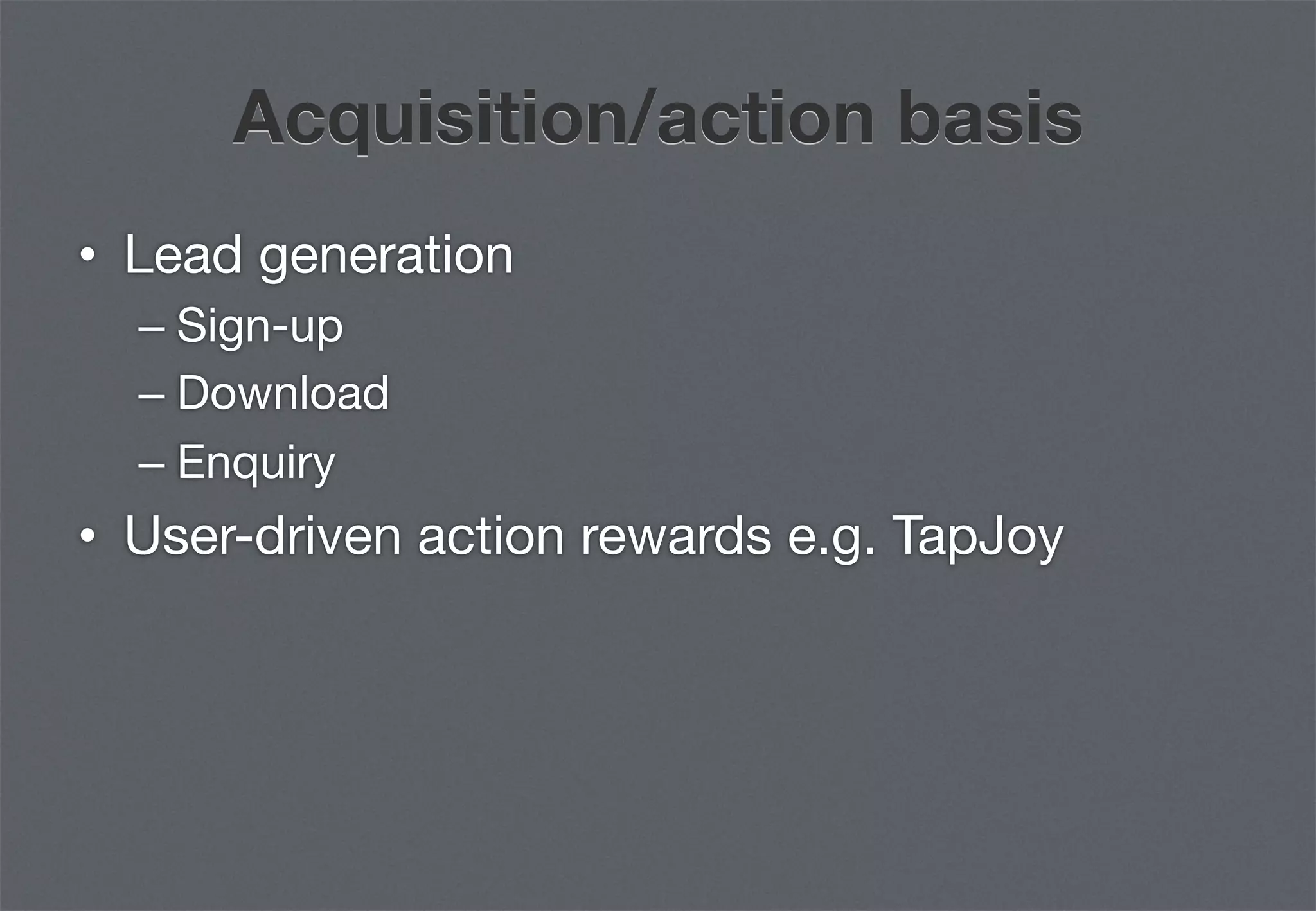 Acquisition/action basis

• Lead generation
– Sign-up
– Download
– Enquiry
• User-driven action rewards e.g. TapJoy